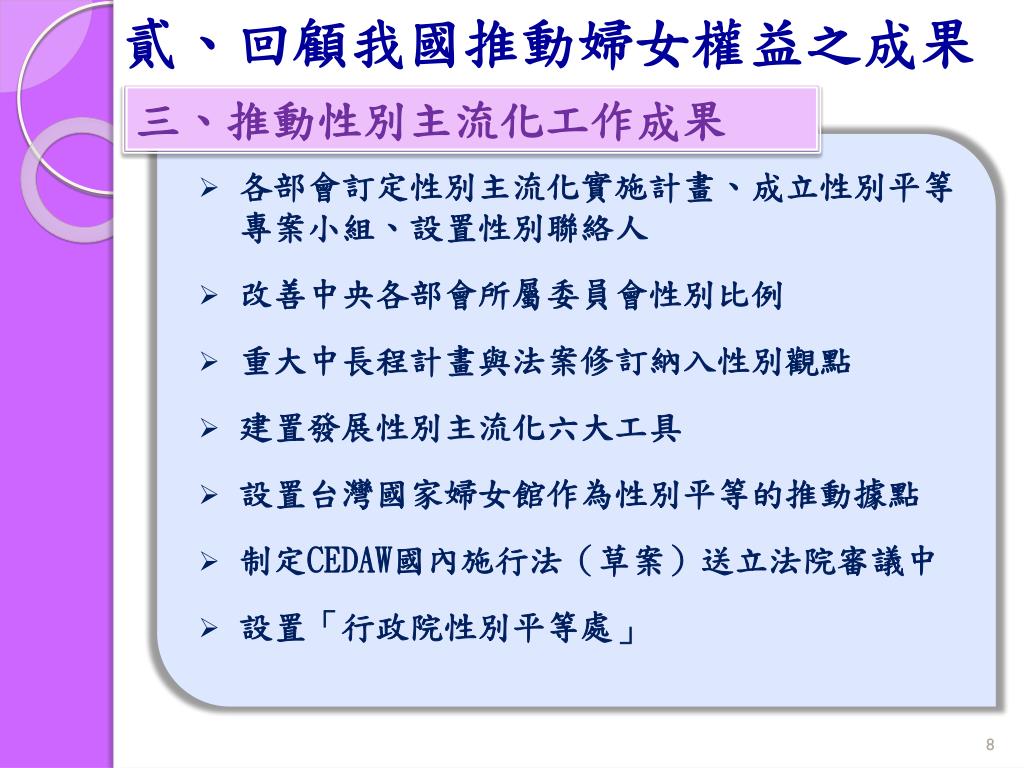 貳、回顧我國推動婦女權益之成果

三、推動性別主流化工作成果

➢ 各部會訂定性別主流化實施計畫、成立性別平等專案小組、設置性別聯絡人

➢ 改善中央各部會所屬委員會性別比例

➢ 重大中長程計畫與法案修訂納入性別觀點

➢ 建置發展性別主流化六大工具

➢ 設置台灣國家婦女館作為性別平等的推動據點

➢ 制定CEDAW國內施行法（草案）送立法院審議中

➢ 設置「行政院性別平等處」

8